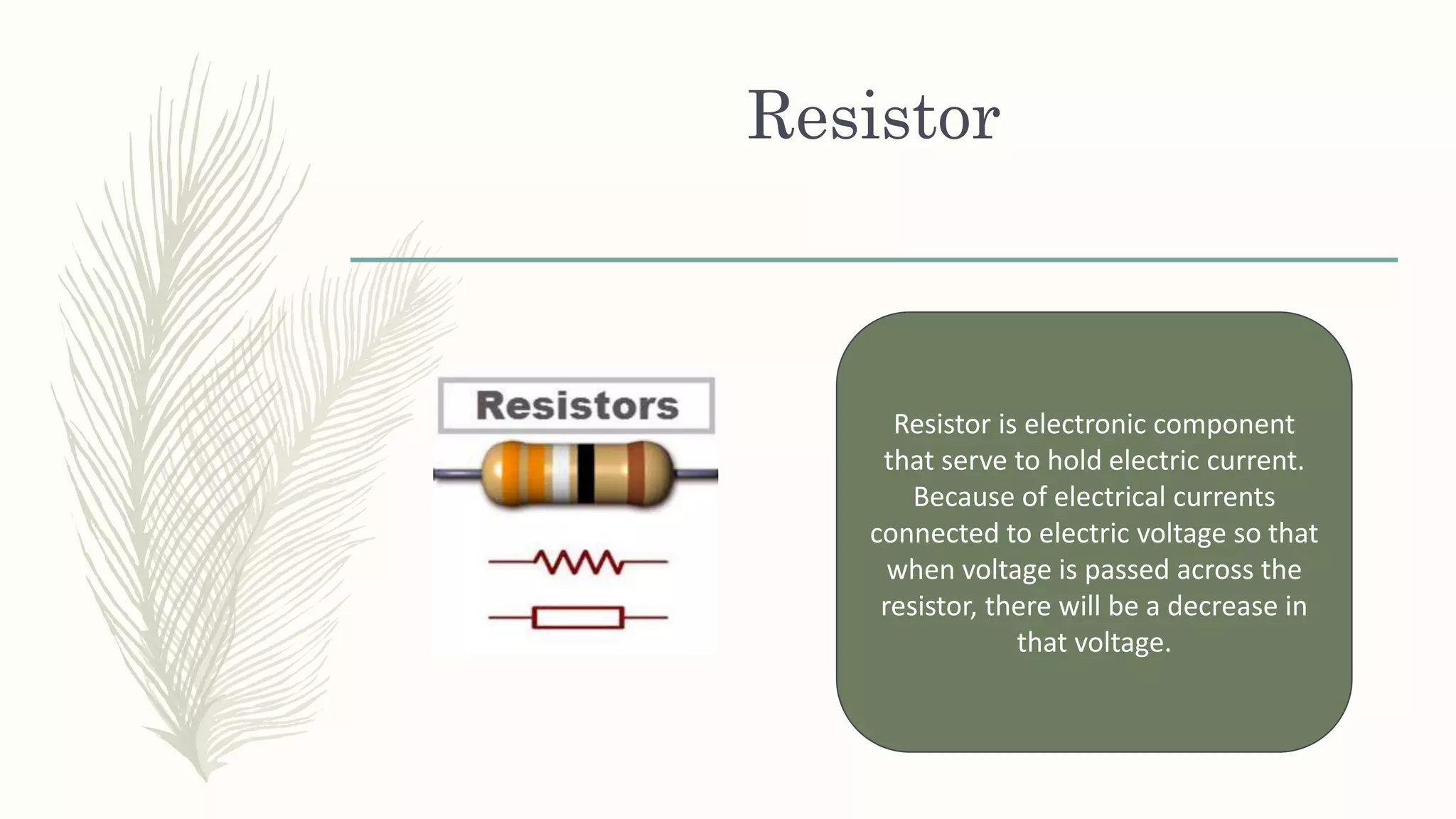 Resistor

Resistors

Resistor is electronic component that serve to hold electric current. Because of electrical currents connected to electric voltage so that when voltage is passed across the resistor, there will be a decrease in that voltage.